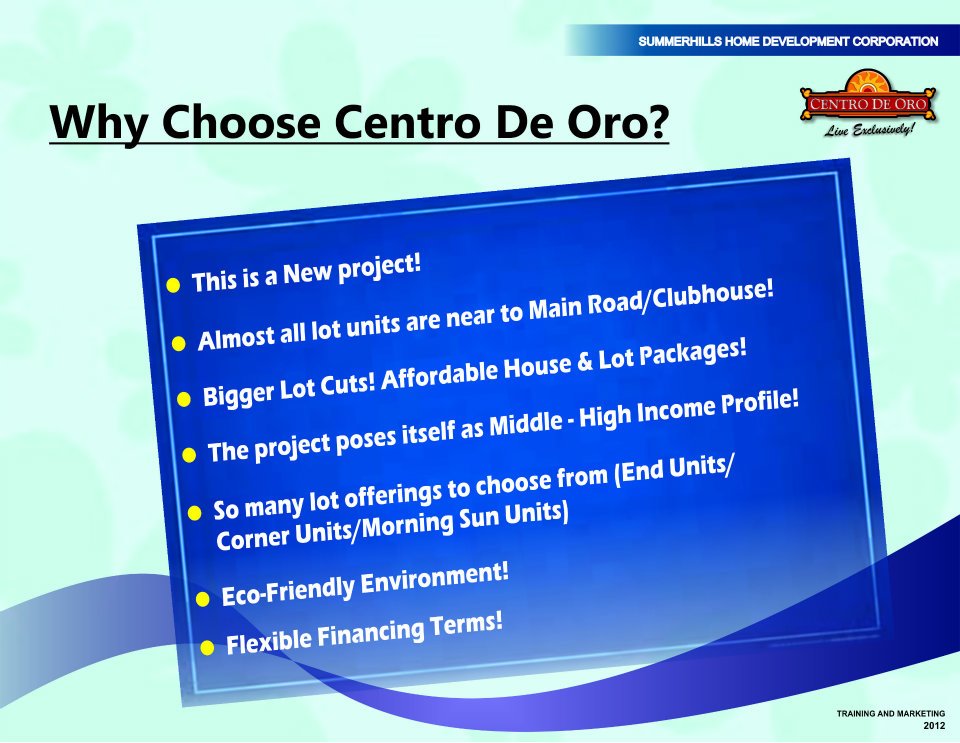 SUMMERHILLS HOME DEVELOPMENT CORPORATION

CENTRO DE ORO
Live Exclusively!

Why Choose Centro De Oro?

- This is a New project!
- Almost all lot units are near to Main Road/Clubhouse!
- Bigger Lot Cuts! Affordable House & Lot Packages!
- The project poses itself as Middle - High Income Profile!
- So many lot offerings to choose from (End Units/ Corner Units/Morning Sun Units)
- Eco-Friendly Environment!
- Flexible Financing Terms!

TRAINING AND MARKETING
2012